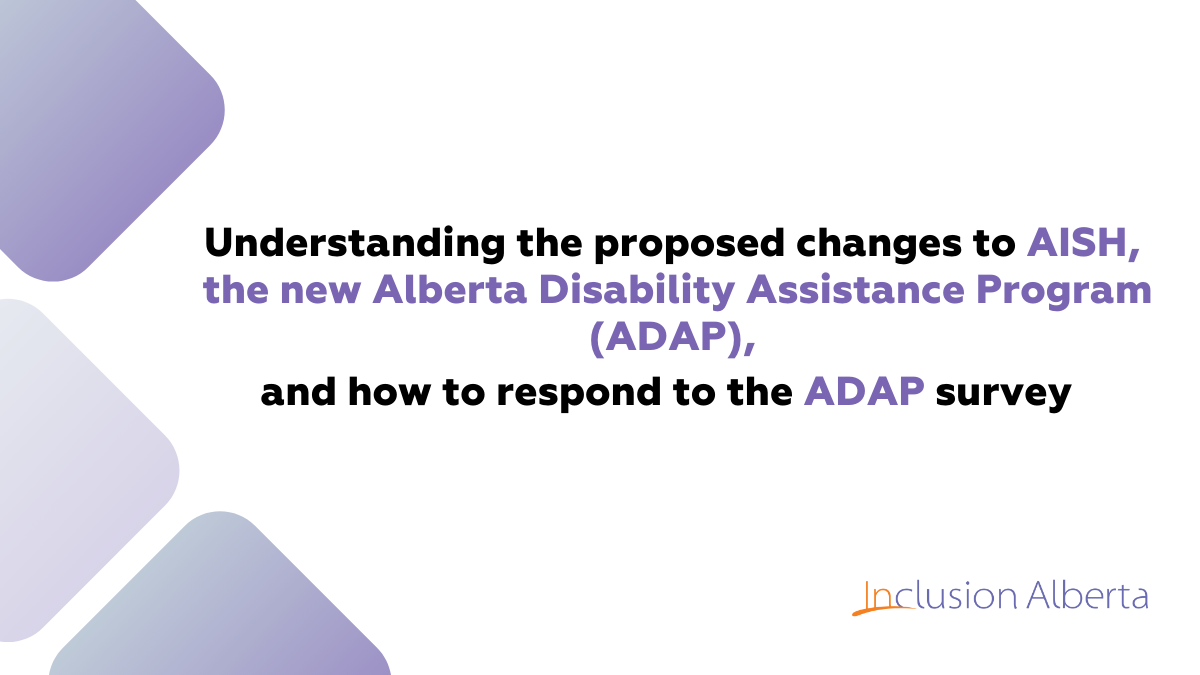 Understanding the proposed changes to AISH, the new Alberta Disability Assistance Program (ADAP),
and how to respond to the ADAP survey

Inclusion Alberta